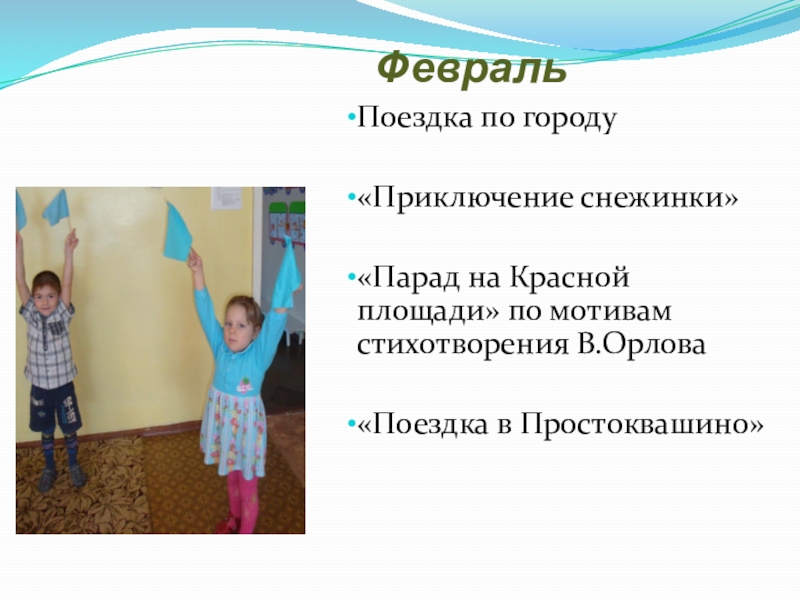 Февраль

•Поездка по городу

•«Приключение снежинки»

•«Парад на Красной площади» по мотивам стихотворения В.Орлова

•«Поездка в Простоквашино»